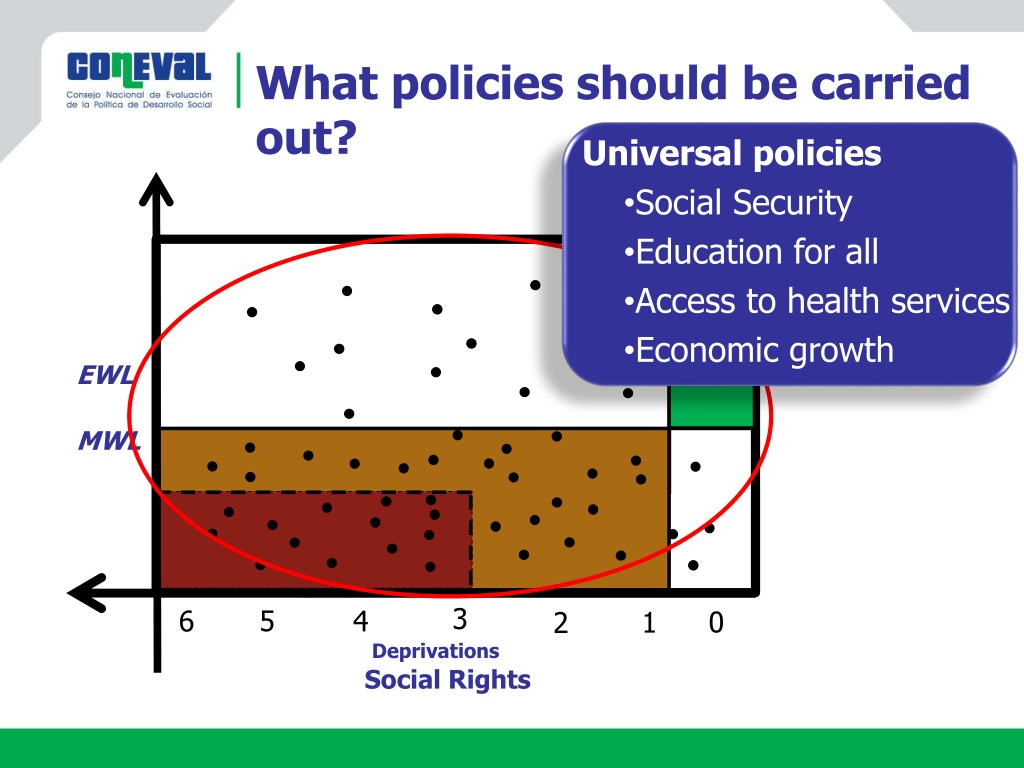 CONEVAL
Consejo Nacional de Evaluación de la Política de Desarrollo Social

What policies should be carried out?

Universal policies
•Social Security
•Education for all
•Access to health services
•Economic growth

EWL
MWL

6 5 4 3 2 1 0
Deprivations
Social Rights